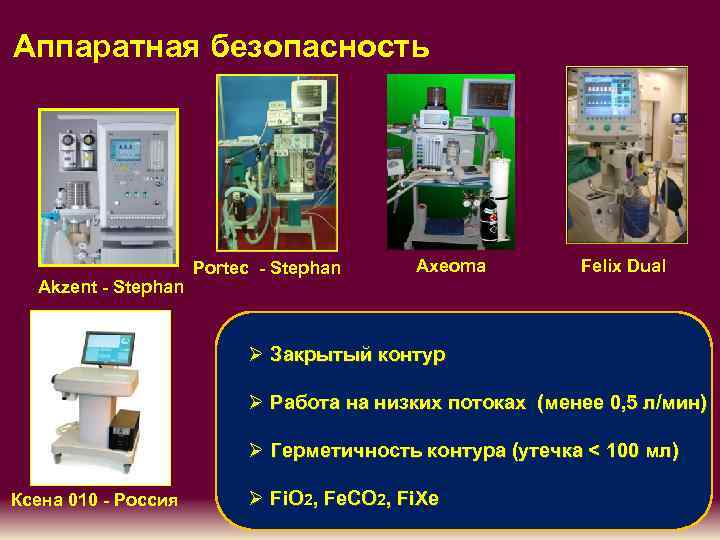 Аппаратная безопасность

Akzent - Stephan

Portec - Stephan

Axeoma

Felix Dual

Ксена 010 - Россия

➢ Закрытый контур

➢ Работа на низких потоках (менее 0,5 л/мин)

➢ Герметичность контура (утечка < 100 мл)

➢ $FiO_2$, $FeCO_2$, FiXe